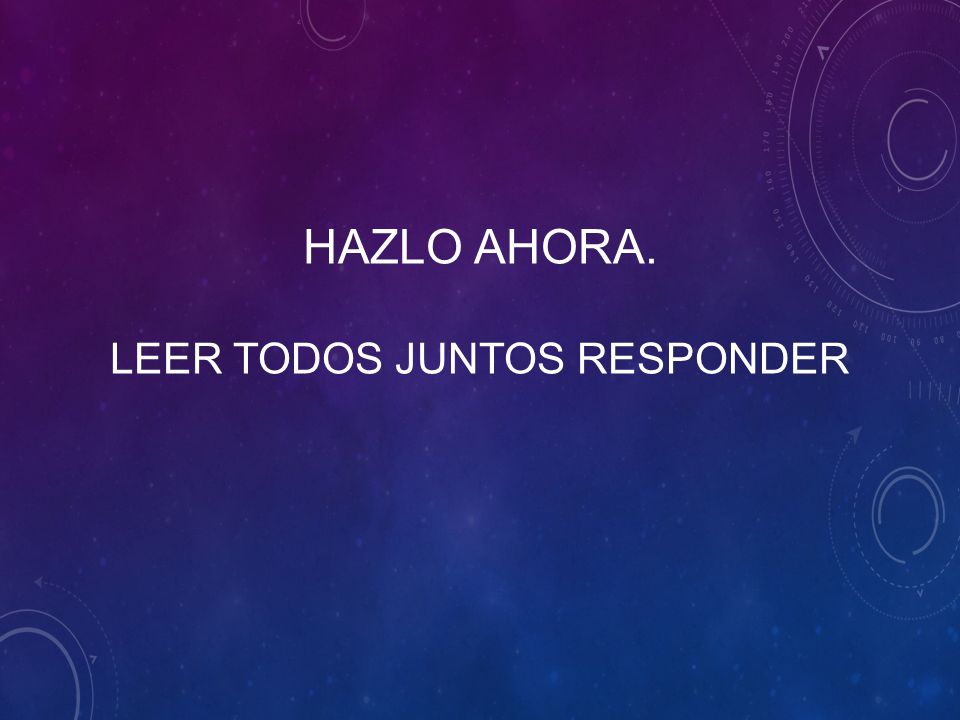 HAZLO AHORA.

LEER TODOS JUNTOS RESPONDER